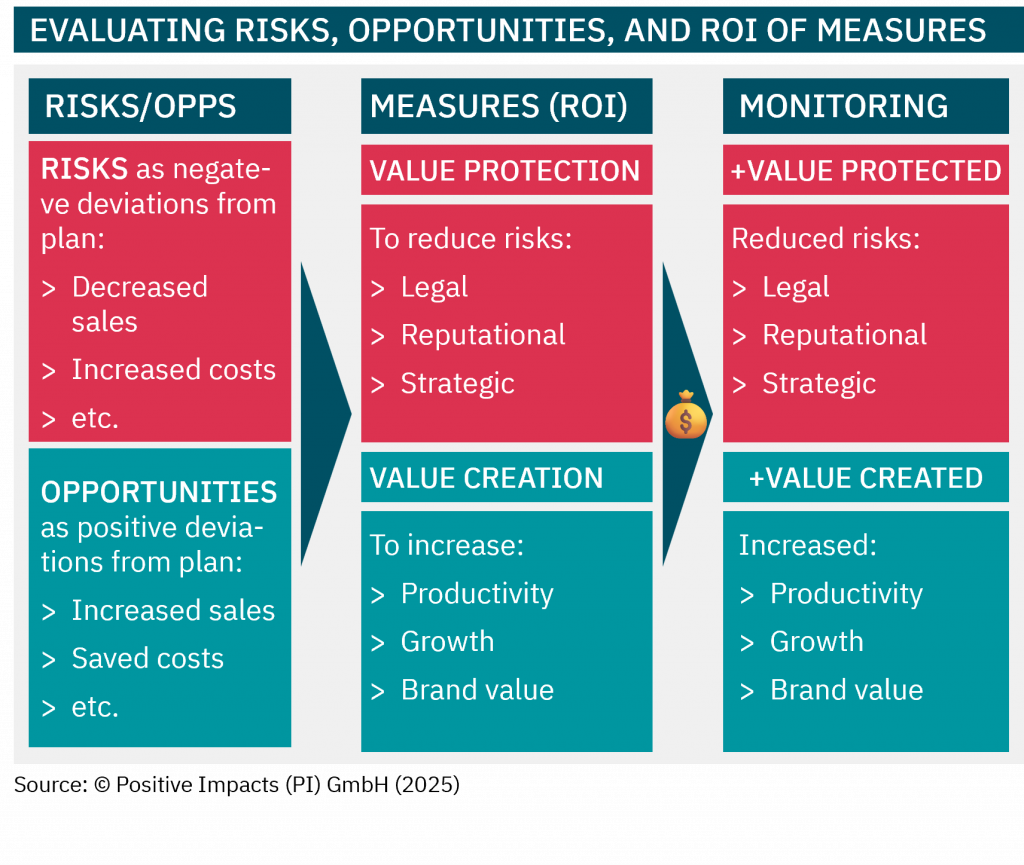 EVALUATING RISKS, OPPORTUNITIES, AND ROI OF MEASURES

RISKS/OPPS

RISKS as negateve deviations from plan:

> Decreased sales

> Increased costs

> etc.

OPPORTUNITIES as positive deviations from plan:

> Increased sales

> Saved costs

> etc.

MEASURES (ROI)

VALUE PROTECTION

To reduce risks:

> Legal

> Reputational

> Strategic

VALUE CREATION

To increase:

> Productivity

> Growth

> Brand value

MONITORING

+VALUE PROTECTED

Reduced risks:

> Legal

> Reputational

> Strategic

+VALUE CREATED

Increased:

> Productivity

> Growth

> Brand value

Source: © Positive Impacts (PI) GmbH (2025)